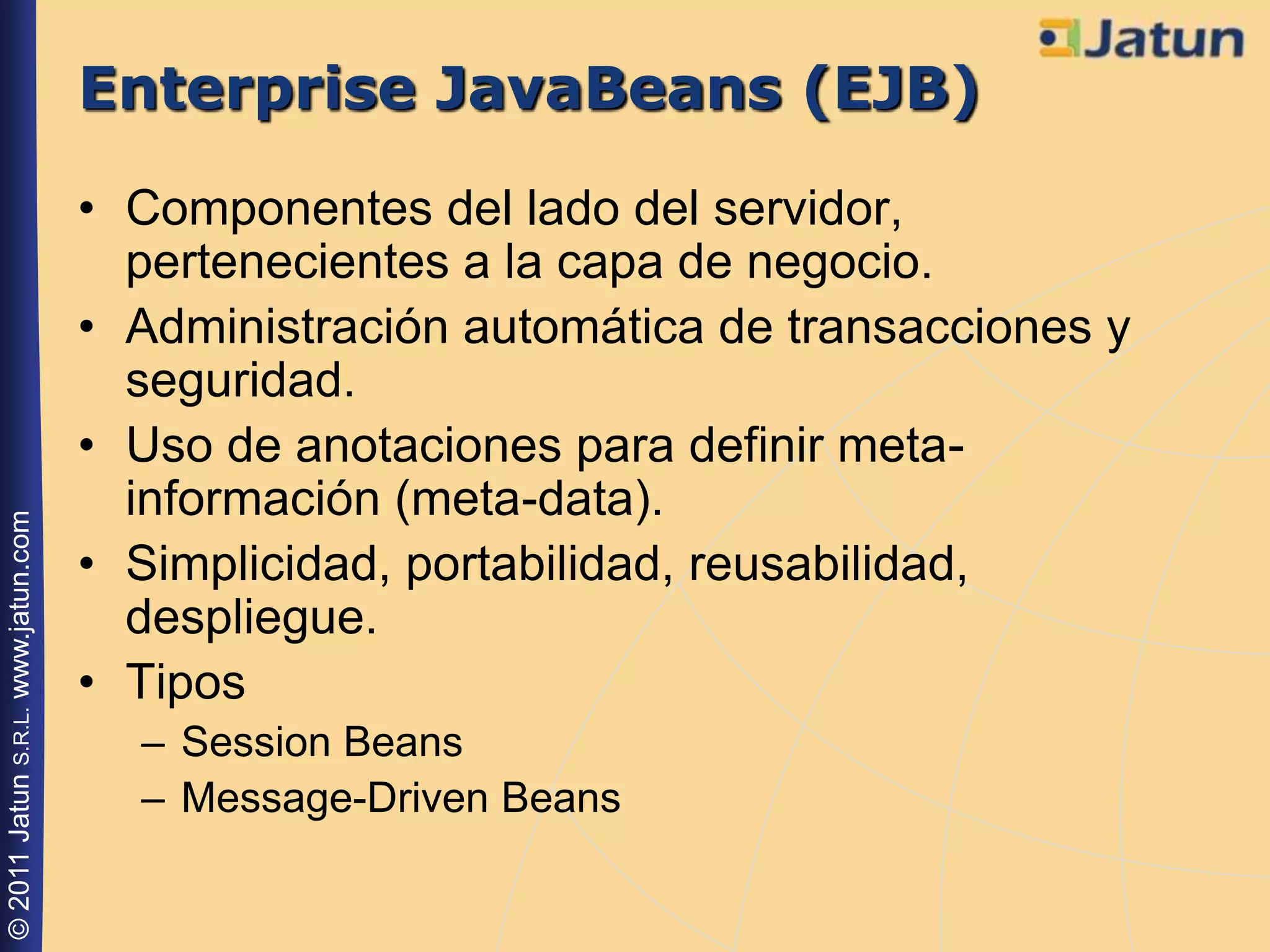 Jatun

Enterprise JavaBeans (EJB)

• Componentes del lado del servidor, pertenecientes a la capa de negocio.
• Administración automática de transacciones y seguridad.
• Uso de anotaciones para definir meta-información (meta-data).
• Simplicidad, portabilidad, reusabilidad, despliegue.
• Tipos
– Session Beans
– Message-Driven Beans

© 2011 Jatun S.R.L. www.jatun.com